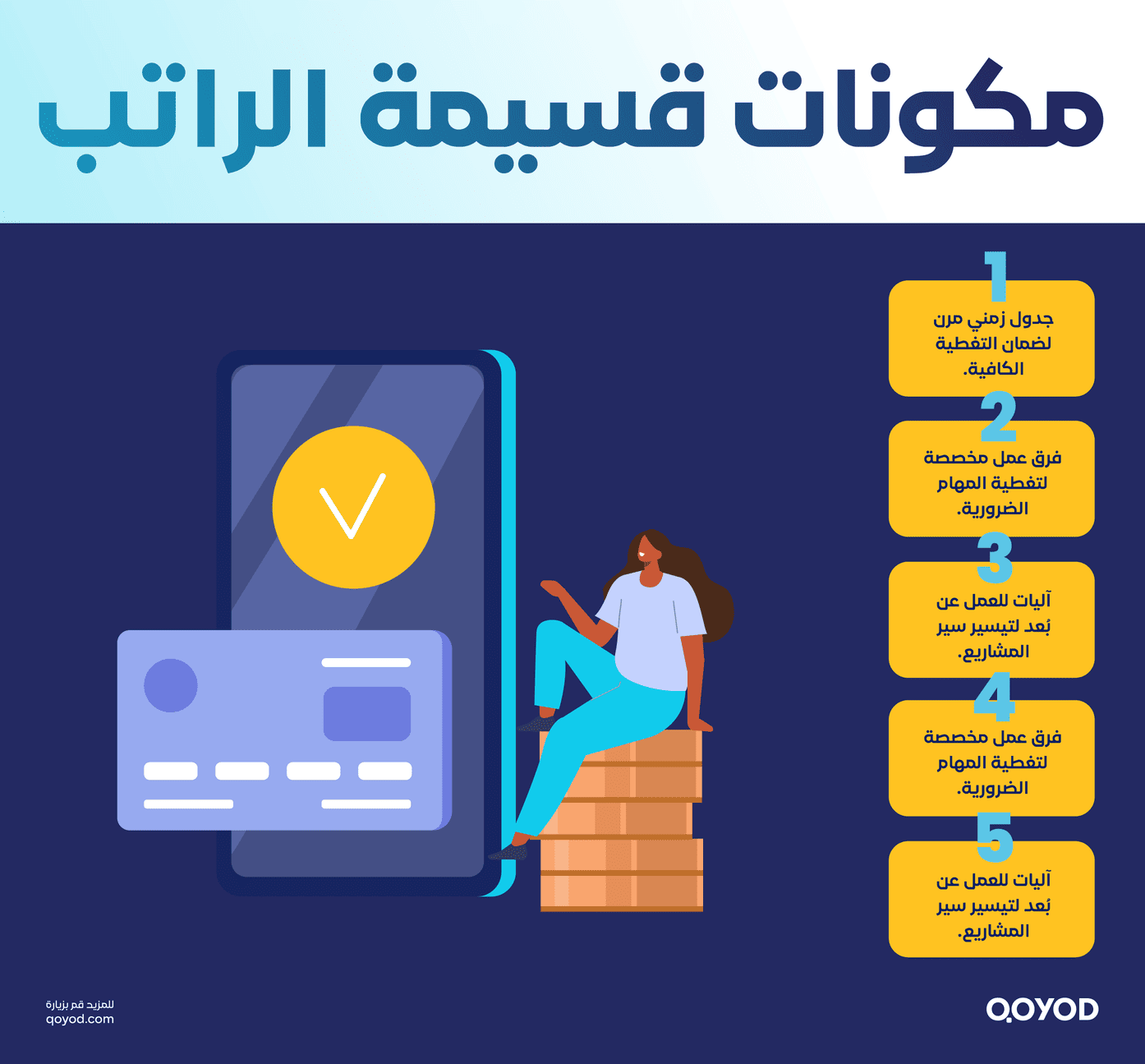 مكونات قسيمة الراتب

1
جدول زمني مرن لضمان التغطية الكافية.

2
فرق عمل مخصصة لتغطية المهام الضرورية.

3
آليات للعمل عن بُعد لتيسير سير المشاريع.

4
فرق عمل مخصصة لتغطية المهام الضرورية.

5
آليات للعمل عن بُعد لتيسير سير المشاريع.

للمزيد قم بزيارة
qoyod.com

QOYOD